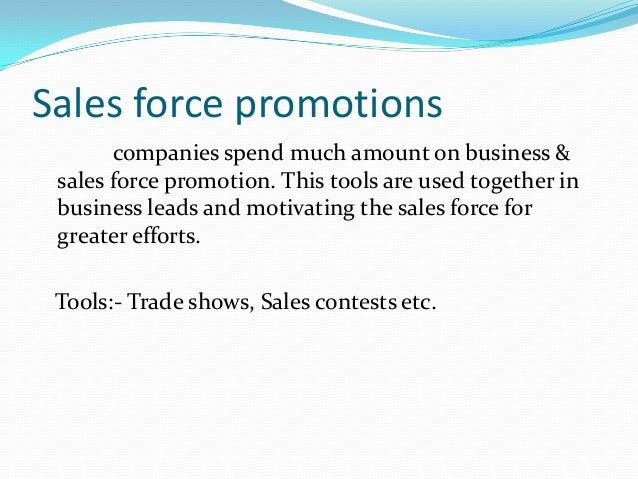 Sales force promotions

companies spend much amount on business & sales force promotion. This tools are used together in business leads and motivating the sales force for greater efforts.

Tools:- Trade shows, Sales contests etc.